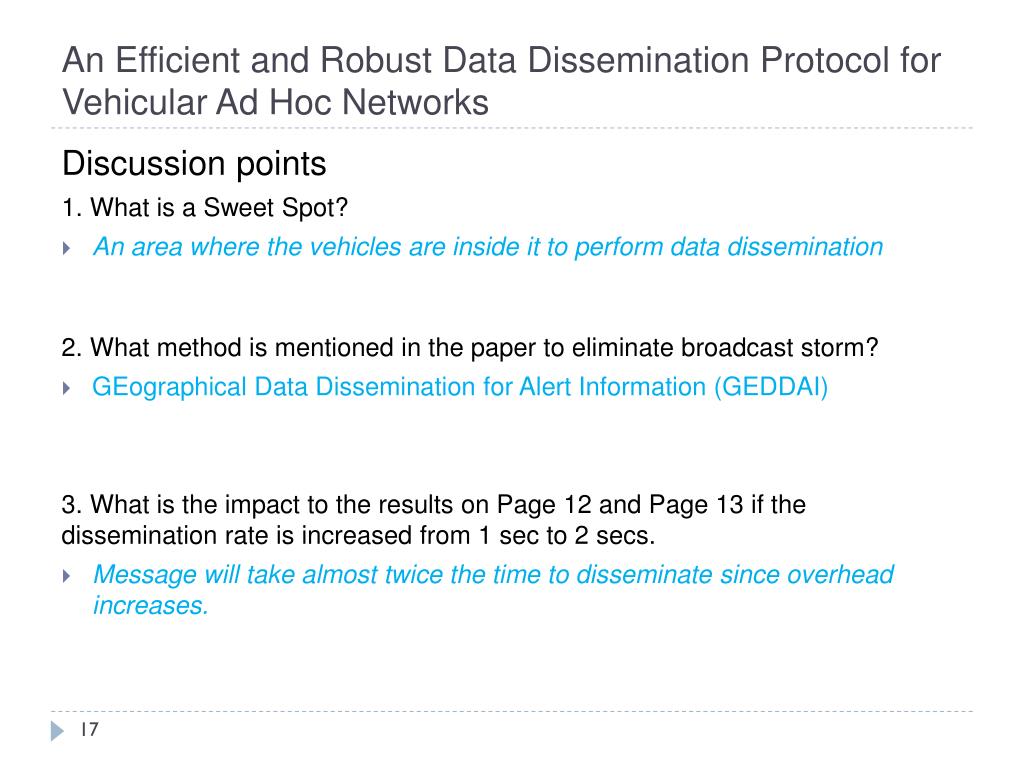 An Efficient and Robust Data Dissemination Protocol for Vehicular Ad Hoc Networks

Discussion points

1. What is a Sweet Spot?

An area where the vehicles are inside it to perform data dissemination

2. What method is mentioned in the paper to eliminate broadcast storm?

GEographical Data Dissemination for Alert Information (GEDDAI)

3. What is the impact to the results on Page 12 and Page 13 if the dissemination rate is increased from 1 sec to 2 secs.

Message will take almost twice the time to disseminate since overhead increases.

17